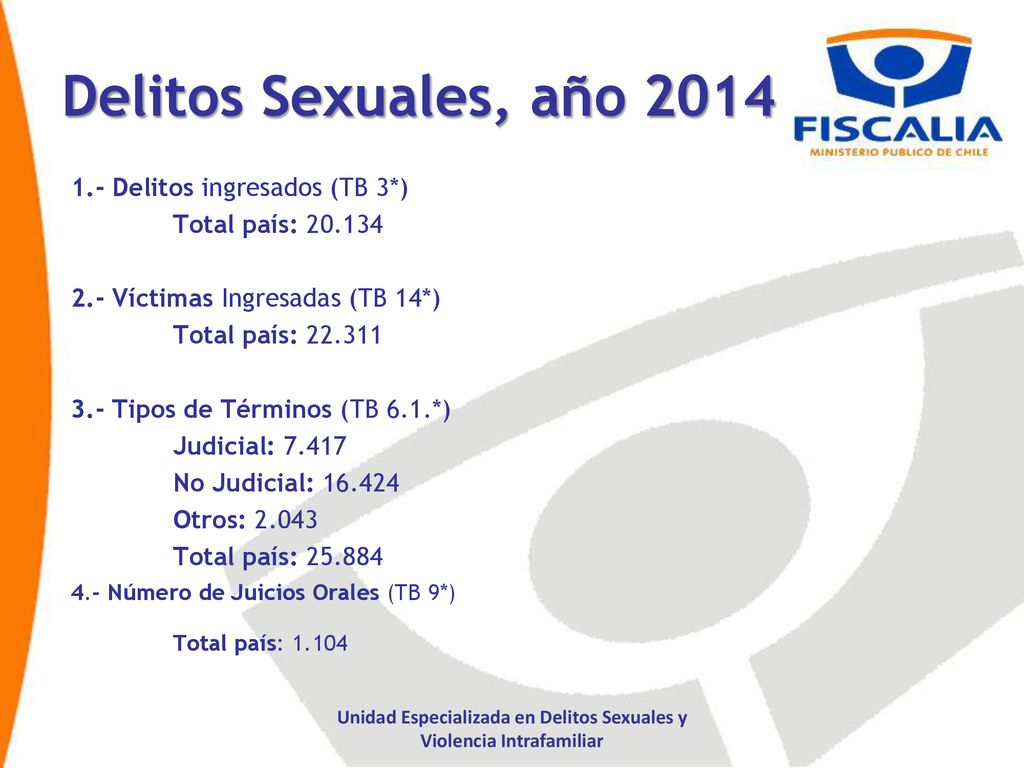 Delitos Sexuales, año 2014

FISCALIA
MINISTERIO PUBLICO DE CHILE

1.- Delitos ingresados (TB 3*)
Total país: 20.134

2.- Víctimas Ingresadas (TB 14*)
Total país: 22.311

3.- Tipos de Términos (TB 6.1.*)
Judicial: 7.417
No Judicial: 16.424
Otros: 2.043
Total país: 25.884

4.- Número de Juicios Orales (TB 9*)

Total país: 1.104

Unidad Especializada en Delitos Sexuales y Violencia Intrafamiliar